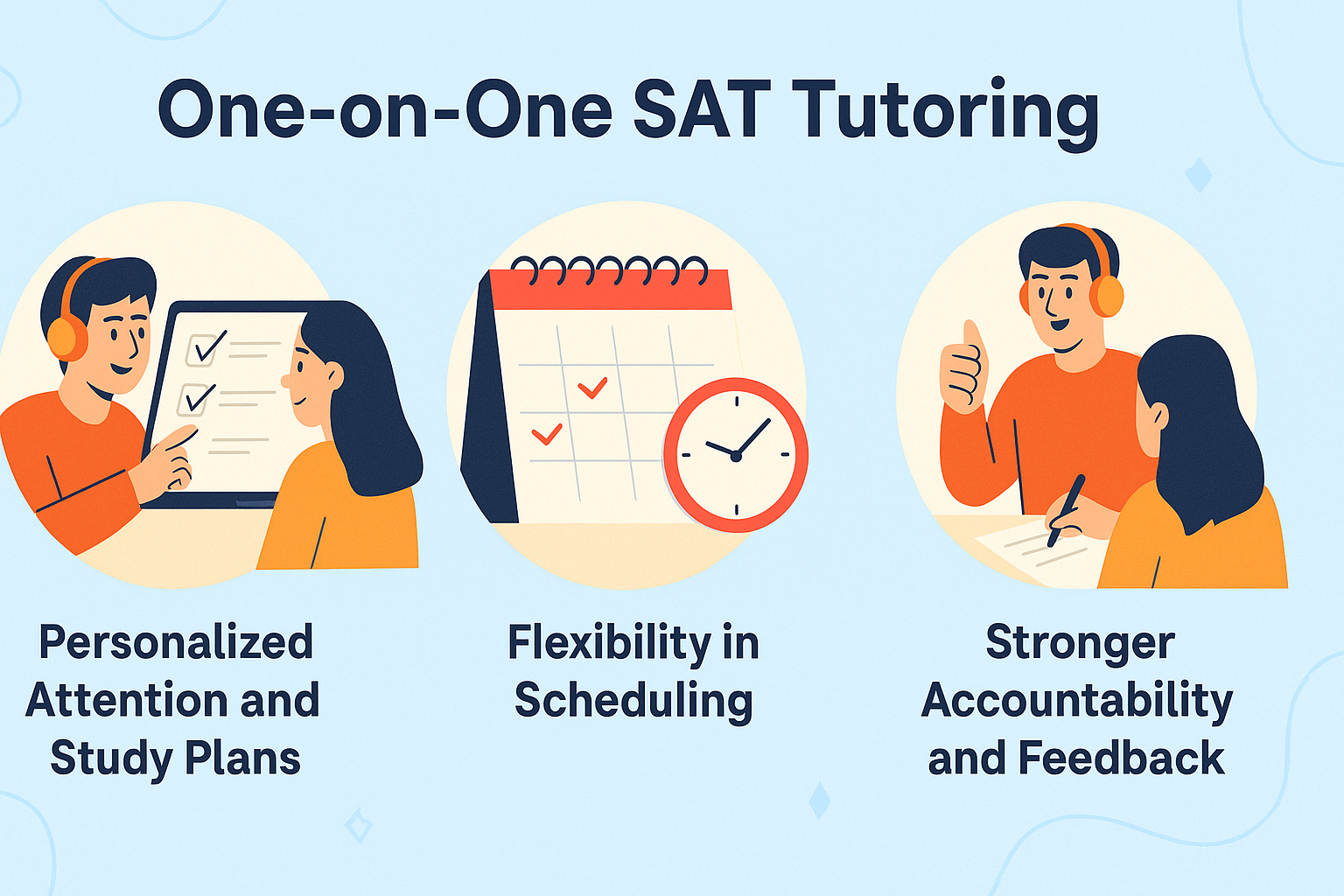 One-on-One SAT Tutoring

Personalized Attention and Study Plans

Flexibility in Scheduling

Stronger Accountability and Feedback